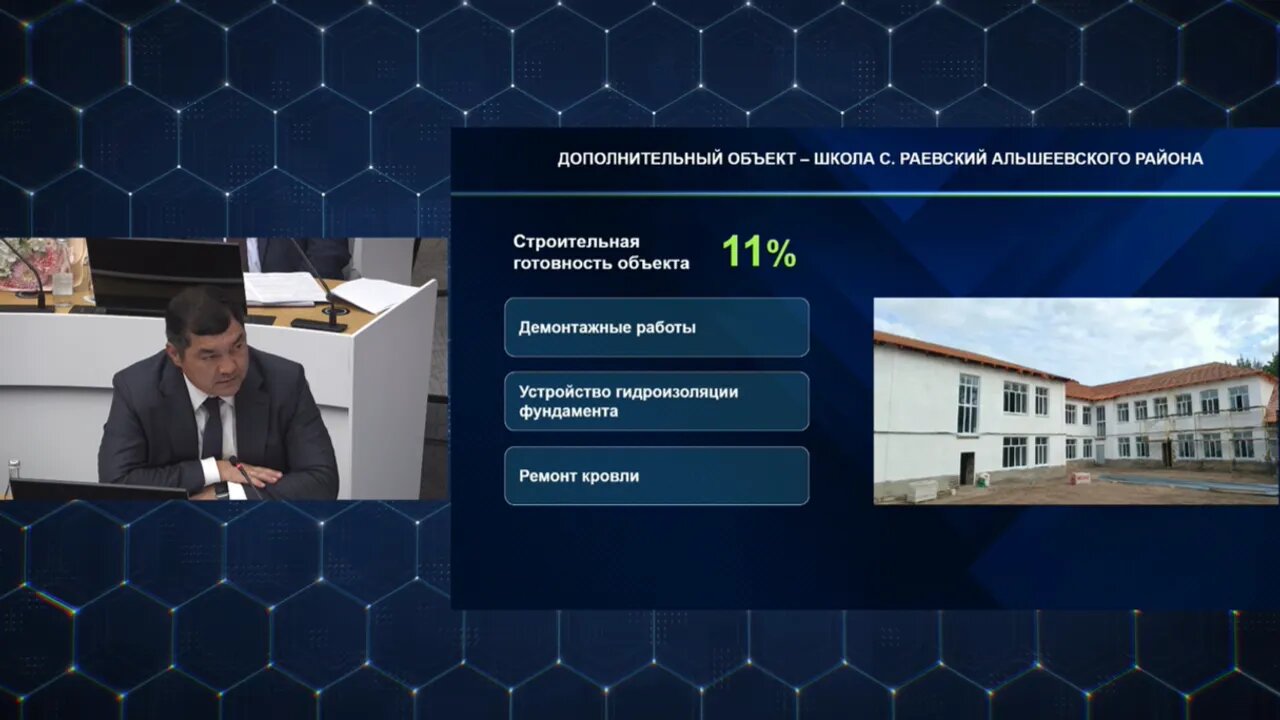 ДОПОЛНИТЕЛЬНЫЙ ОБЪЕКТ – ШКОЛА С. РАЕВСКИЙ АЛЬШЕЕВСКОГО РАЙОНА

Строительная готовность объекта 11%

Демонтажные работы

Устройство гидроизоляции фундамента

Ремонт кровли